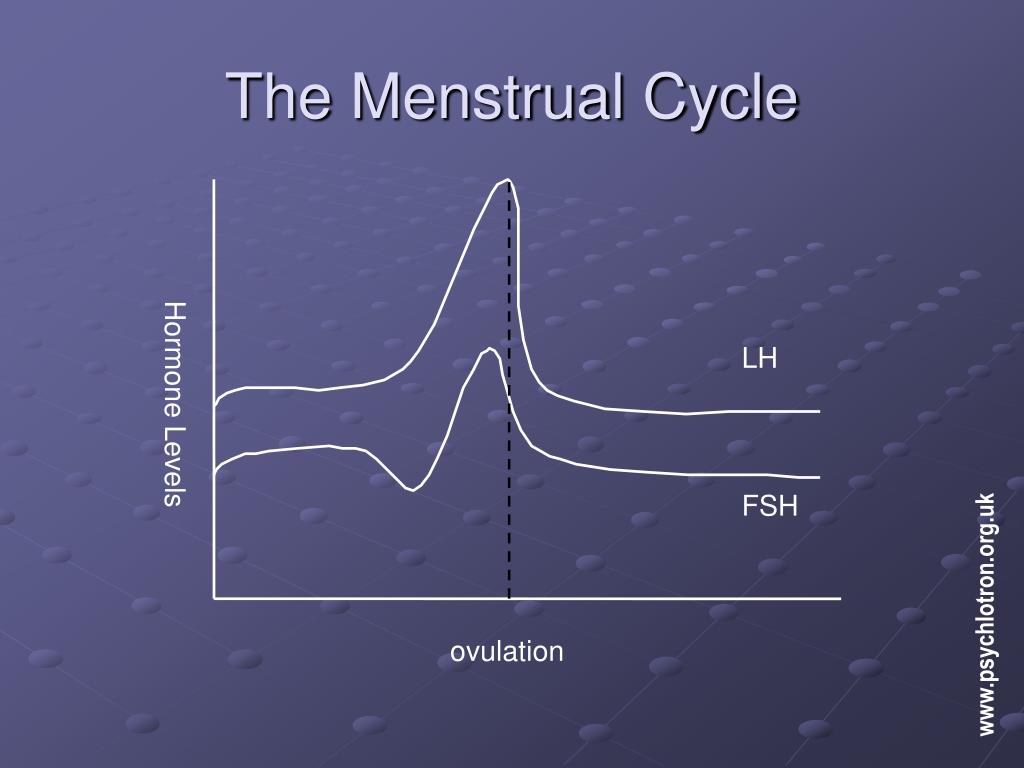 The Menstrual Cycle

Hormone Levels

LH

FSH

ovulation

www.psychlotron.org.uk